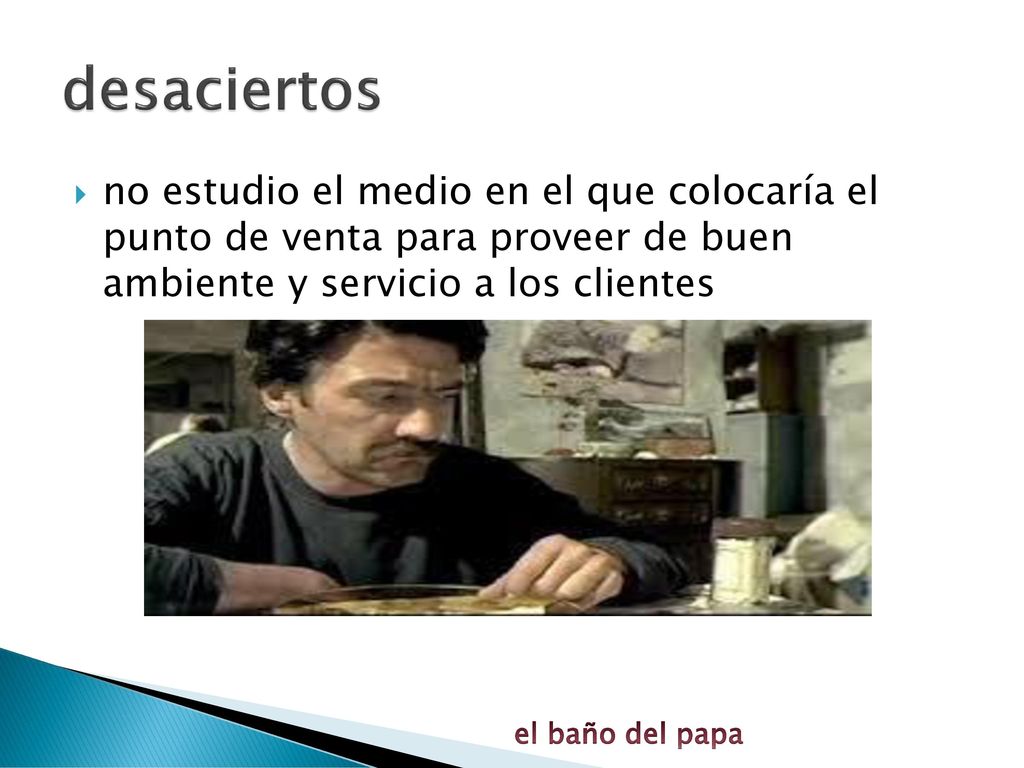 desaciertos

no estudio el medio en el que colocaría el punto de venta para proveer de buen ambiente y servicio a los clientes

el baño del papa